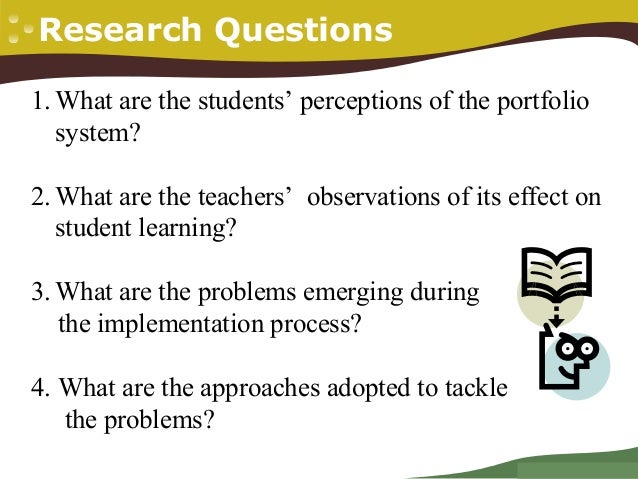 Research Questions

1. What are the students’ perceptions of the portfolio system?

2. What are the teachers’ observations of its effect on student learning?

3. What are the problems emerging during the implementation process?

4. What are the approaches adopted to tackle the problems?